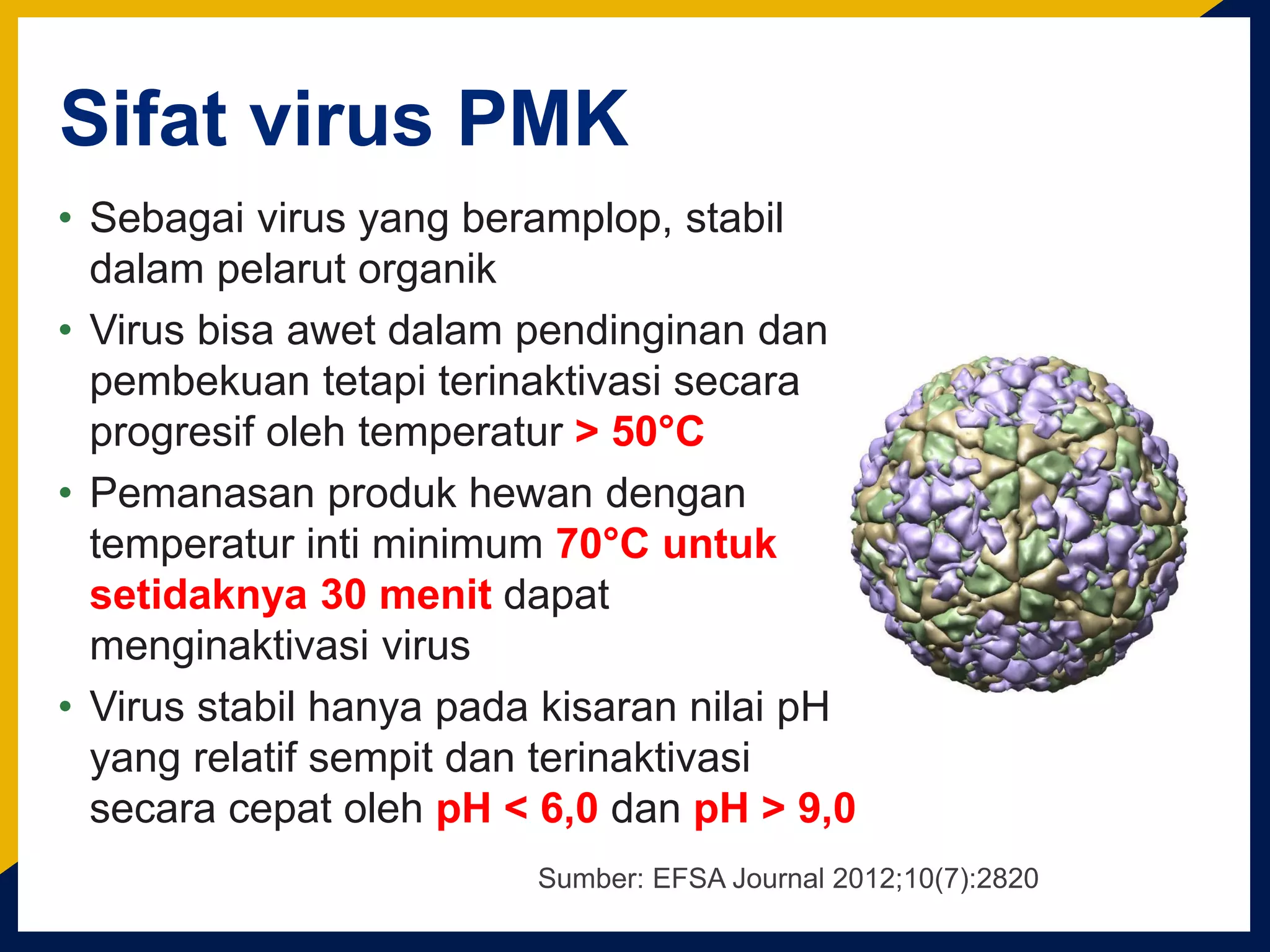 Sifat virus PMK

• Sebagai virus yang beramplop, stabil dalam pelarut organik
• Virus bisa awet dalam pendinginan dan pembekuan tetapi terinaktivasi secara progresif oleh temperatur > 50°C
• Pemanasan produk hewan dengan temperatur inti minimum 70°C untuk setidaknya 30 menit dapat menginaktivasi virus
• Virus stabil hanya pada kisaran nilai pH yang relatif sempit dan terinaktivasi secara cepat oleh pH < 6,0 dan pH > 9,0

Sumber: EFSA Journal 2012;10(7):2820